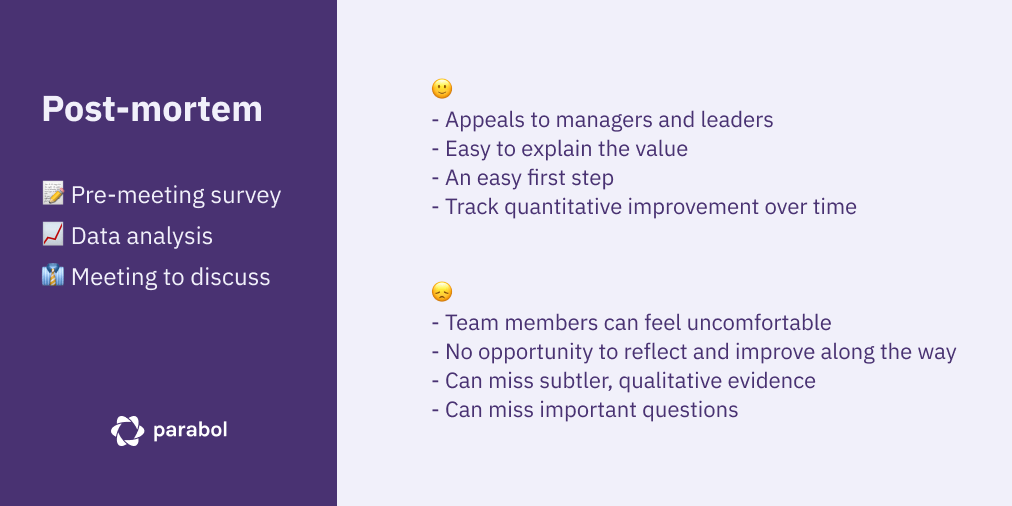 Post-mortem

📝 Pre-meeting survey
📈 Data analysis
👔 Meeting to discuss

parabol

🙂
- Appeals to managers and leaders
- Easy to explain the value
- An easy first step
- Track quantitative improvement over time

😞
- Team members can feel uncomfortable
- No opportunity to reflect and improve along the way
- Can miss subtler, qualitative evidence
- Can miss important questions